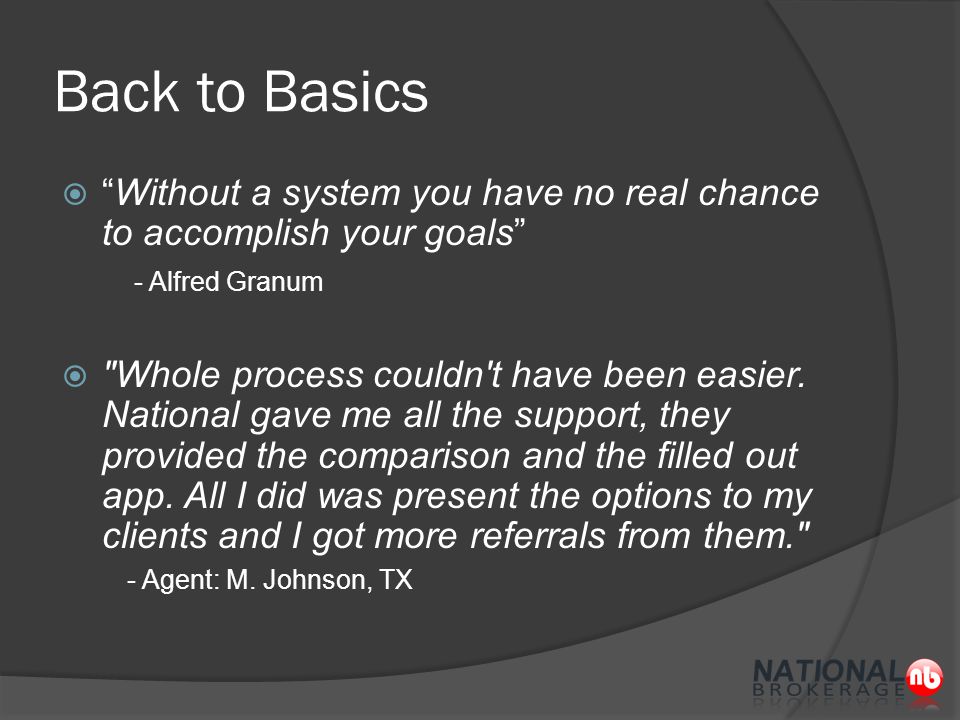 Back to Basics

“Without a system you have no real chance to accomplish your goals”

- Alfred Granum

"Whole process couldn't have been easier. National gave me all the support, they provided the comparison and the filled out app. All I did was present the options to my clients and I got more referrals from them."

- Agent: M. Johnson, TX

NATIONAL BROKERAGE nb